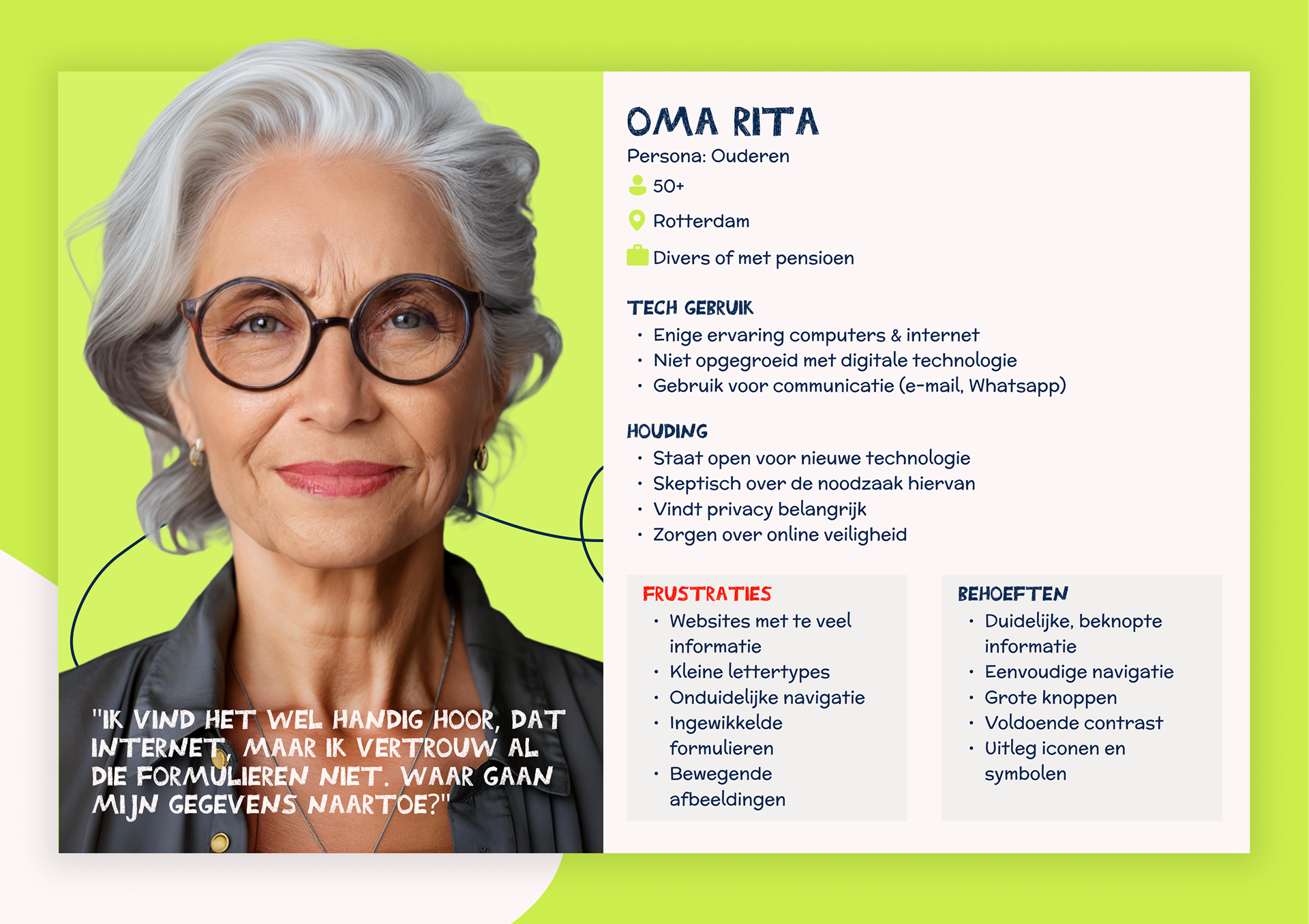 "IK VIND HET WEL HANDIG HOOR, DAT INTERNET, MAAR IK VERTROUW AL DIE FORMULIEREN NIET. WAAR GAAN MIJN GEGEVENS NAARTOE?"

OMA RITA
Persona: Ouderen
50+
Rotterdam
Divers of met pensioen

TECH GEBRUIK
• Enige ervaring computers & internet
• Niet opgegroeid met digitale technologie
• Gebruik voor communicatie (e-mail, Whatsapp)

HOUDING
• Staat open voor nieuwe technologie
• Skeptisch over de noodzaak hiervan
• Vindt privacy belangrijk
• Zorgen over online veiligheid

FRUSTRATIES
• Websites met te veel informatie
• Kleine lettertypes
• Onduidelijke navigatie
• Ingewikkelde formulieren
• Bewegende afbeeldingen

BEHOEFTEN
• Duidelijke, beknopte informatie
• Eenvoudige navigatie
• Grote knoppen
• Voldoende contrast
• Uitleg iconen en symbolen